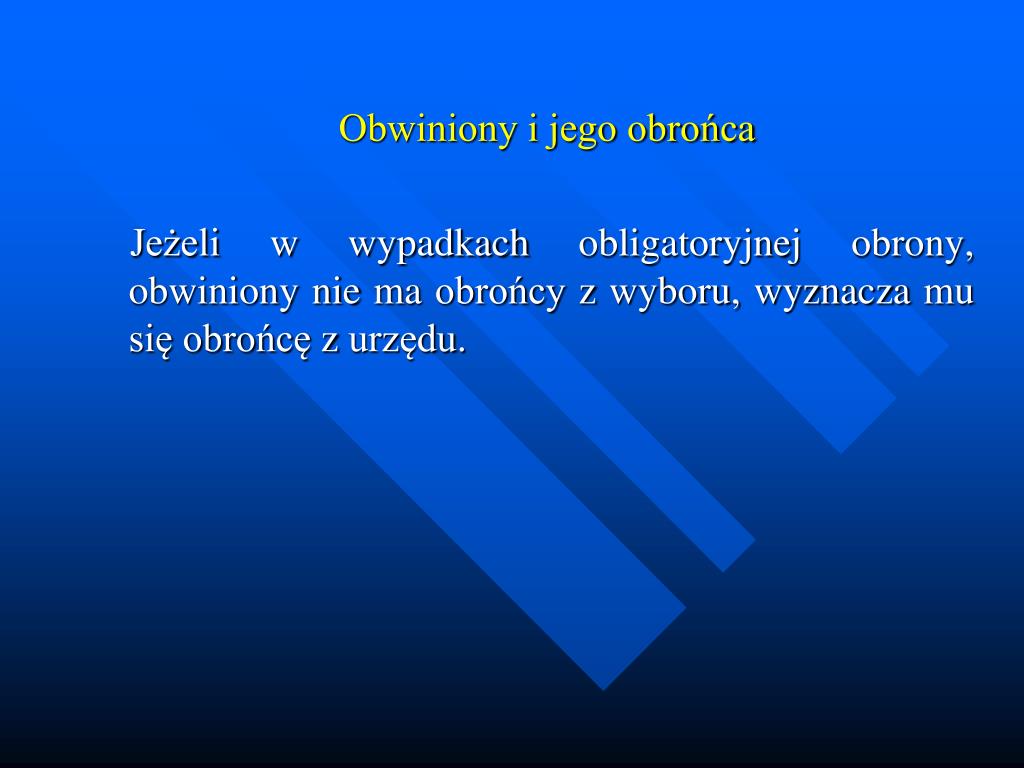 Obwiniony i jego obrońca

Jeżeli w wypadkach obligatoryjnej obrony, obwiniony nie ma obrońcy z wyboru, wyznacza mu się obrońcę z urzędu.